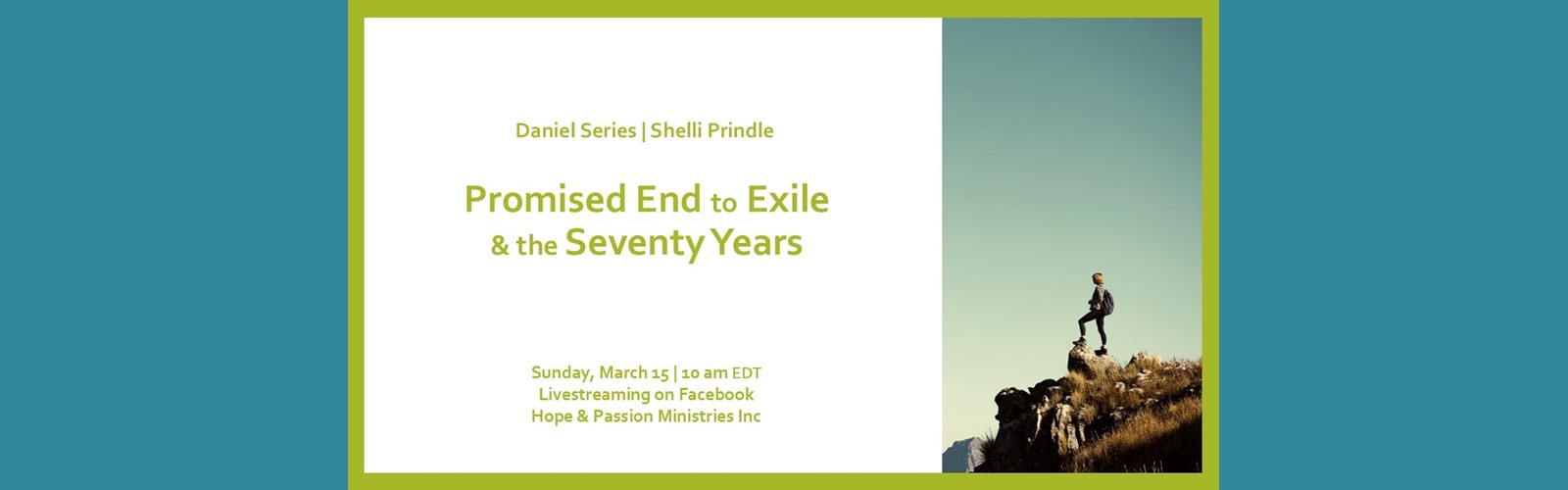 Daniel Series | Shelli Prindle

Promised End to Exile & the Seventy Years

Sunday, March 15 | 10 am EDT
Livestreaming on Facebook
Hope & Passion Ministries Inc